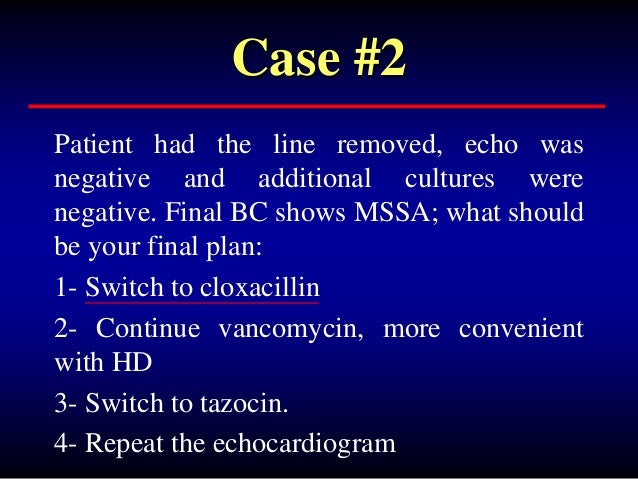 Case #2

Patient had the line removed, echo was negative and additional cultures were negative. Final BC shows MSSA; what should be your final plan:

1- Switch to cloxacillin

2- Continue vancomycin, more convenient with HD

3- Switch to tazocin.

4- Repeat the echocardiogram